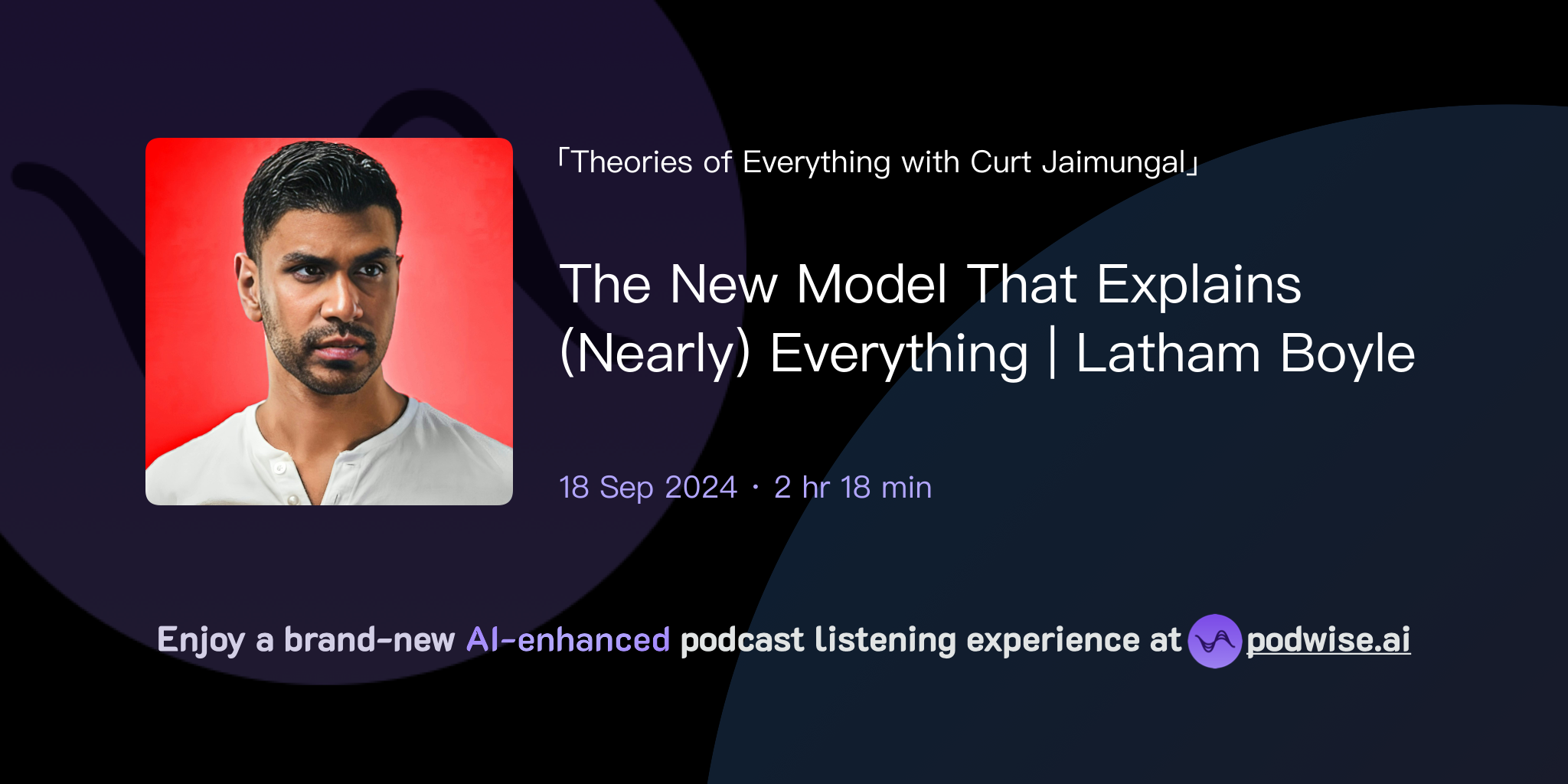 「Theories of Everything with Curt Jaimungal」

The New Model That Explains (Nearly) Everything | Latham Boyle

18 Sep 2024 · 2 hr 18 min

Enjoy a brand-new AI-enhanced podcast listening experience at podwise.ai